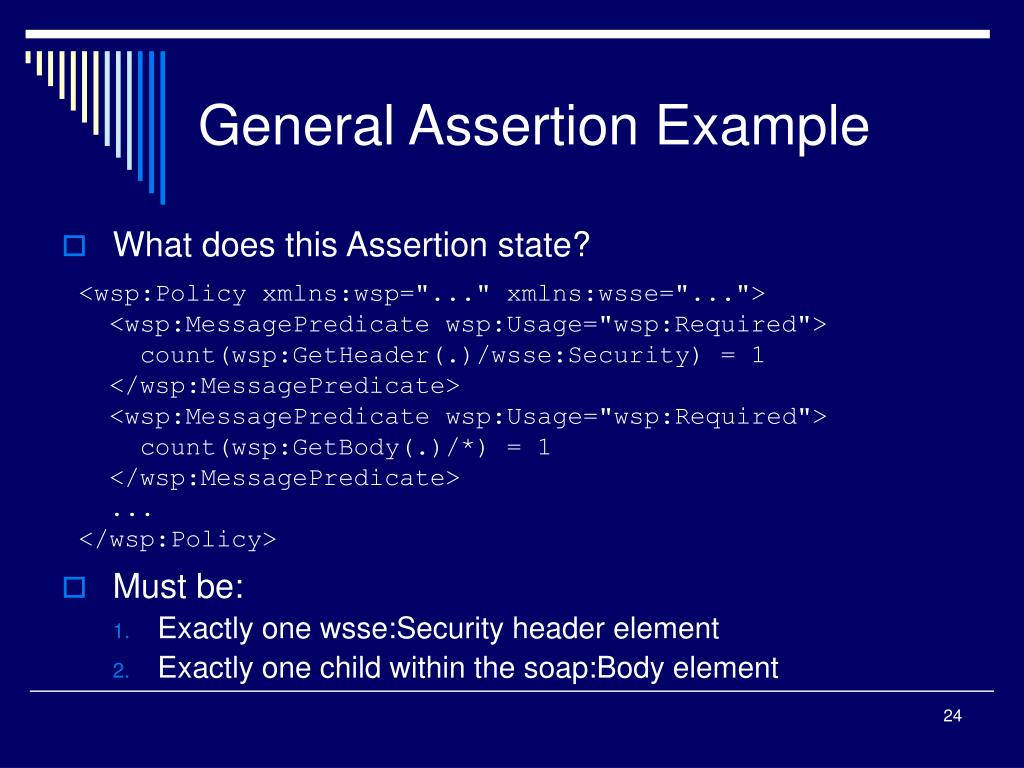 General Assertion Example

What does this Assertion state?

<wsp:Policy xmlns:wsp="..." xmlns:wsse="...">
  <wsp:MessagePredicate wsp:Usage="wsp:Required">
    count(wsp:GetHeader(.)/wsse:Security) = 1
  </wsp:MessagePredicate>
  <wsp:MessagePredicate wsp:Usage="wsp:Required">
    count(wsp:GetBody(.)/*) = 1
  </wsp:MessagePredicate>
  ...
</wsp:Policy>

Must be:

1. Exactly one wsse:Security header element
2. Exactly one child within the soap:Body element

24